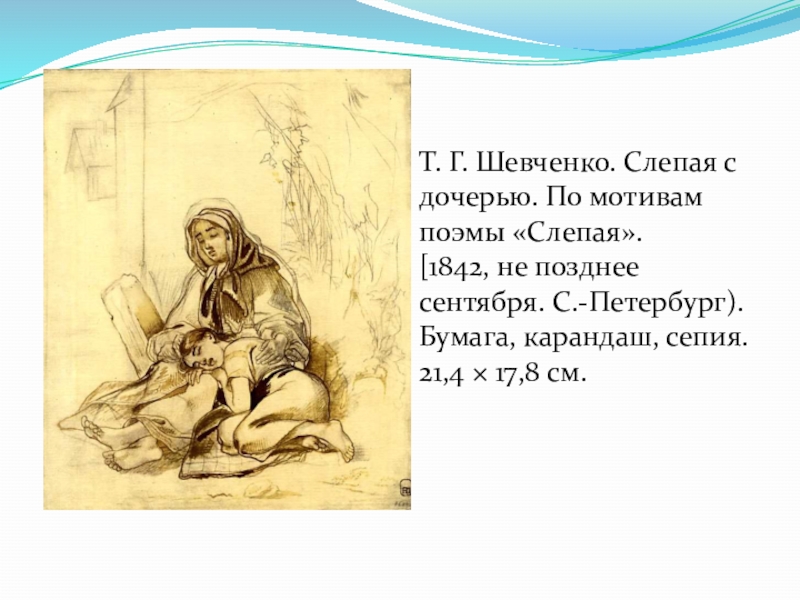 Т. Г. Шевченко. Слепая с дочерью. По мотивам поэмы «Слепая». [1842, не позднее сентября. С.-Петербург). Бумага, карандаш, сепия. 21,4 × 17,8 см.